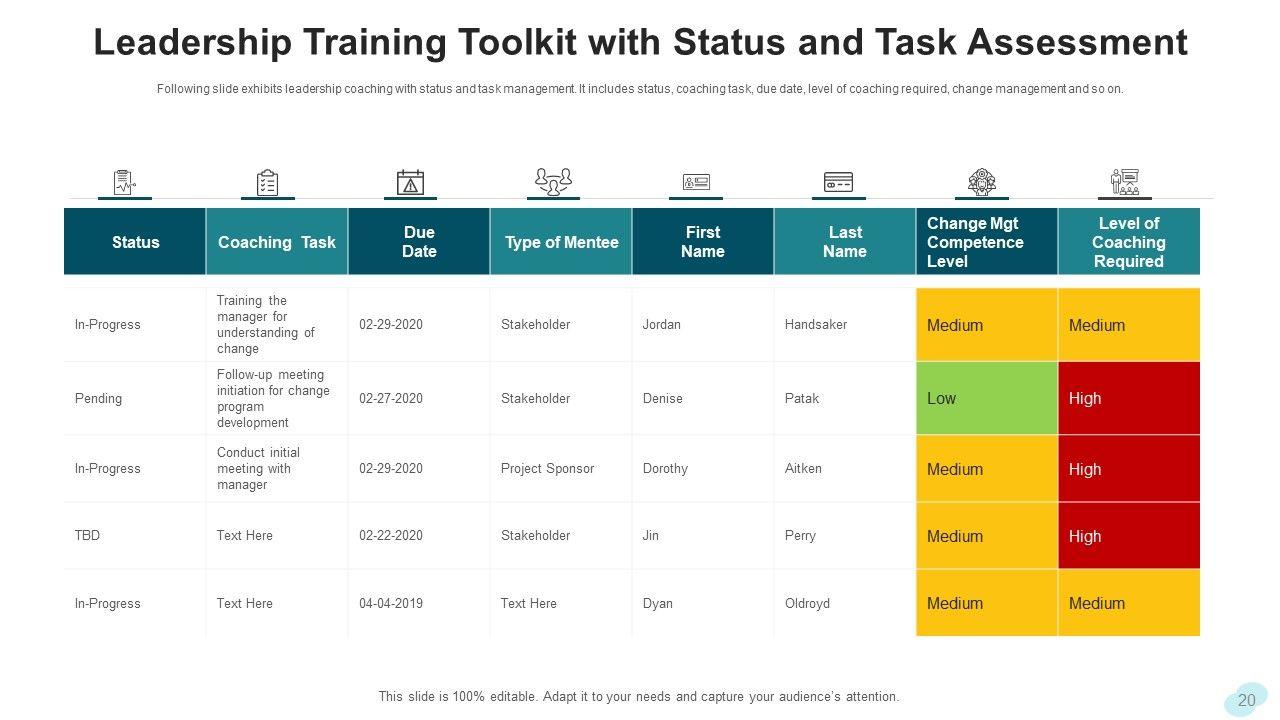 Leadership Training Toolkit with Status and Task Assessment

Following slide exhibits leadership coaching with status and task management. It includes status, coaching task, due date, level of coaching required, change management and so on.

| Status | Coaching Task | Due Date | Type of Mentee | First Name | Last Name | Change Mgt Competence Level | Level of Coaching Required |
|---|---|---|---|---|---|---|---|
| In-Progress | Training the manager for understanding of change | 02-29-2020 | Stakeholder | Jordan | Handsaker | Medium | Medium |
| Pending | Follow-up meeting initiation for change program development | 02-27-2020 | Stakeholder | Denise | Patak | Low | High |
| In-Progress | Conduct initial meeting with manager | 02-29-2020 | Project Sponsor | Dorothy | Aitken | Medium | High |
| TBD | Text Here | 02-22-2020 | Stakeholder | Jin | Perry | Medium | High |
| In-Progress | Text Here | 04-04-2019 | Text Here | Dyan | Oldroyd | Medium | Medium |

This slide is 100% editable. Adapt it to your needs and capture your audience's attention.

20